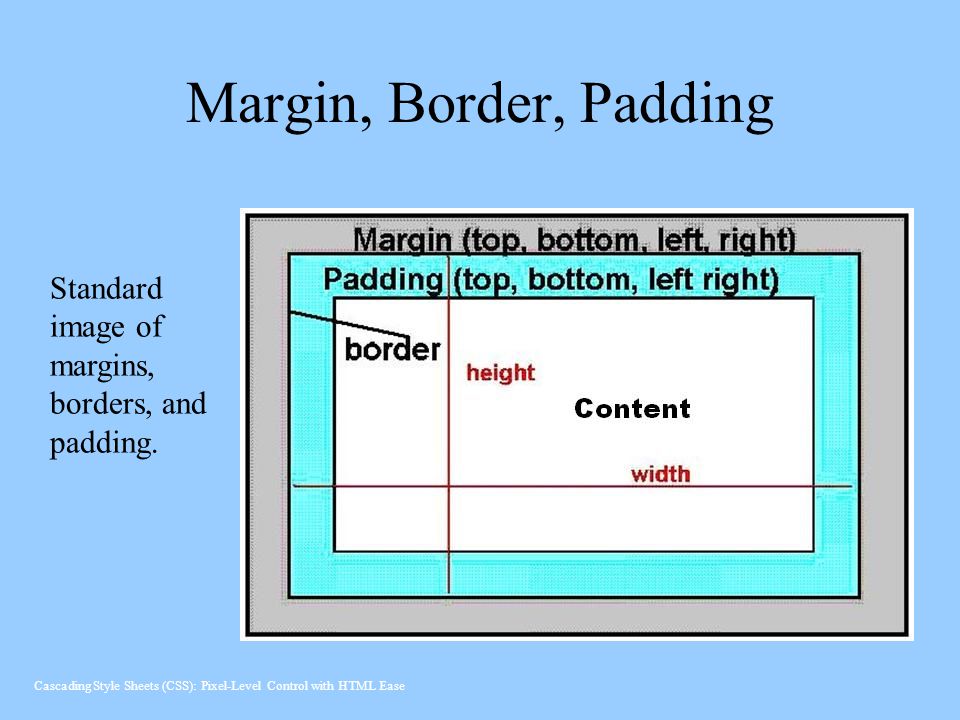 Margin, Border, Padding

Standard image of margins, borders, and padding.

Margin (top, bottom, left, right)

Padding (top, bottom, left right)

border

height

Content

width

Cascading Style Sheets (CSS): Pixel-Level Control with HTML Ease